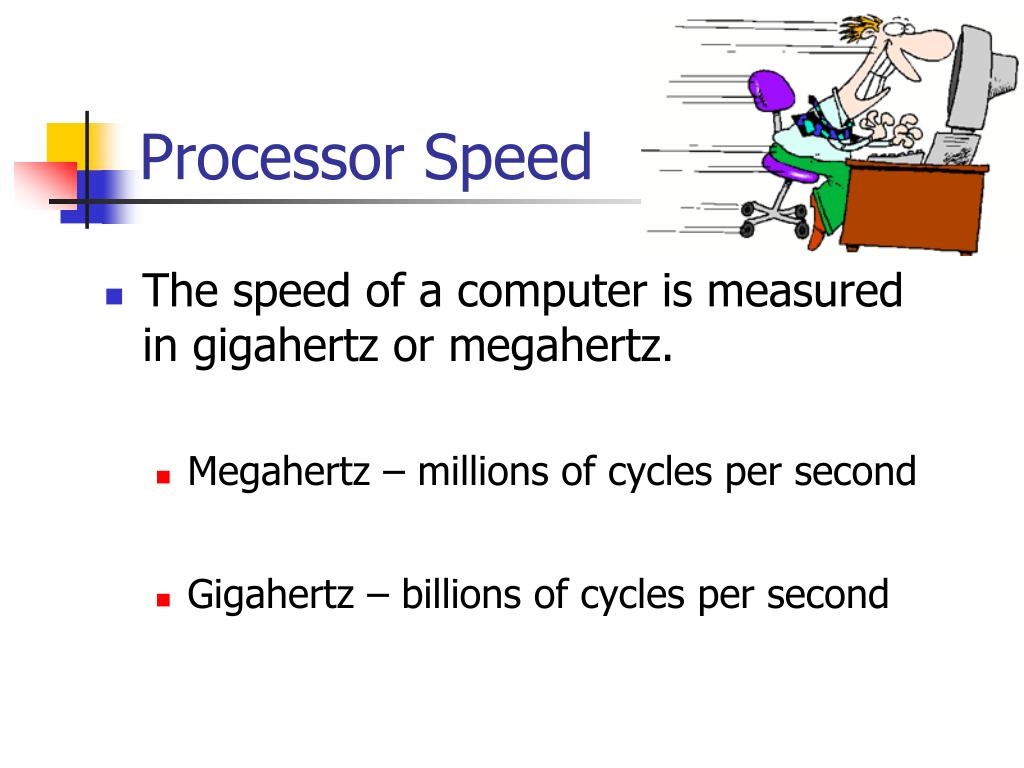 Processor Speed

The speed of a computer is measured in gigahertz or megahertz.

Megahertz – millions of cycles per second

Gigahertz – billions of cycles per second